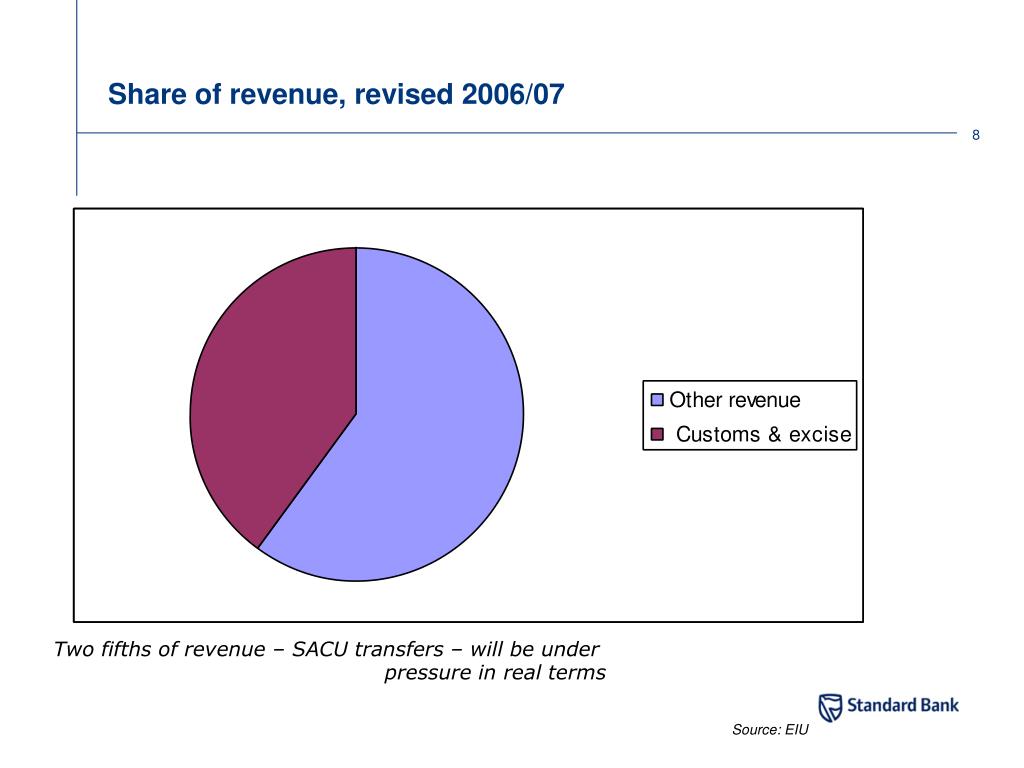 Share of revenue, revised 2006/07

8

Other revenue
Customs & excise

Two fifths of revenue – SACU transfers – will be under pressure in real terms

Standard Bank

Source: EIU